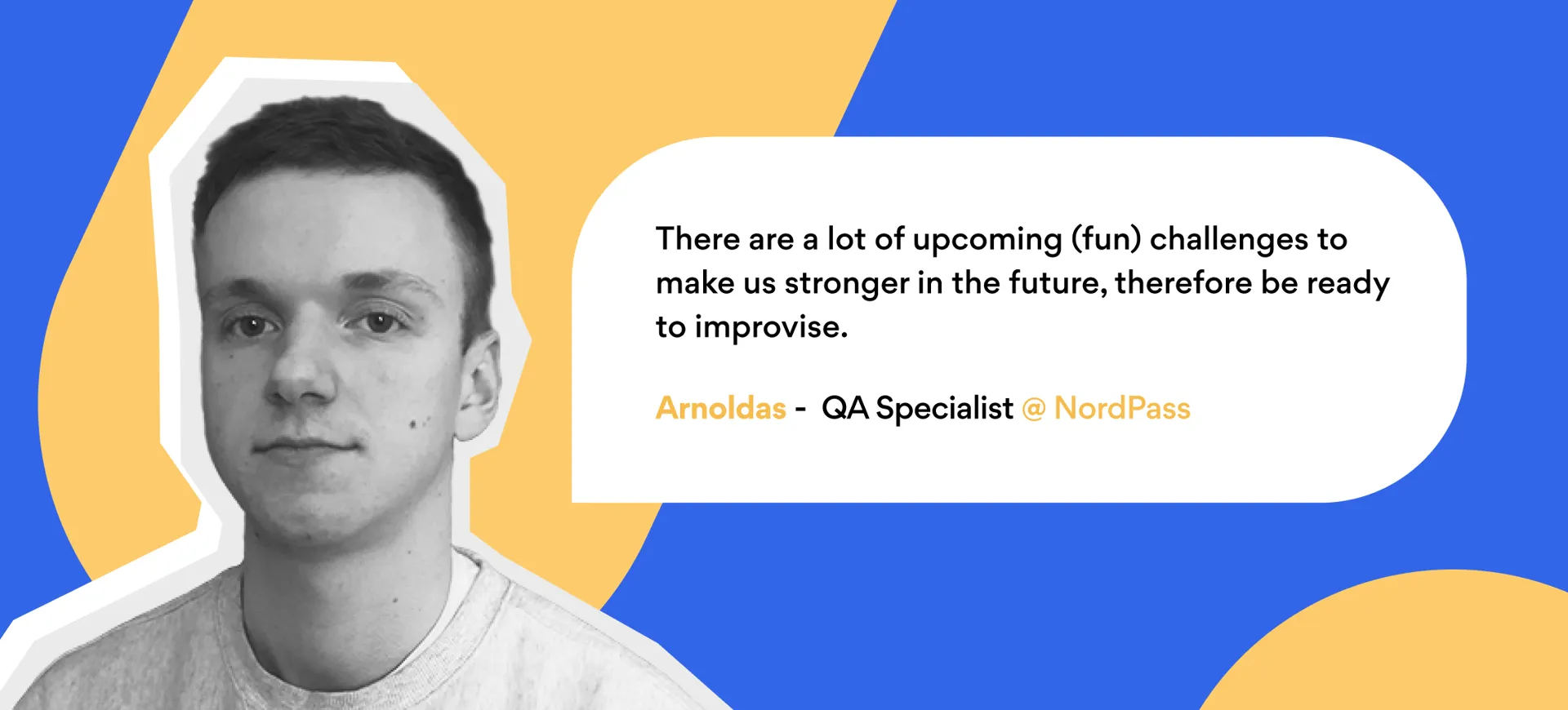 There are a lot of upcoming (fun) challenges to make us stronger in the future, therefore be ready to improvise.

Arnoldas - QA Specialist @ NordPass